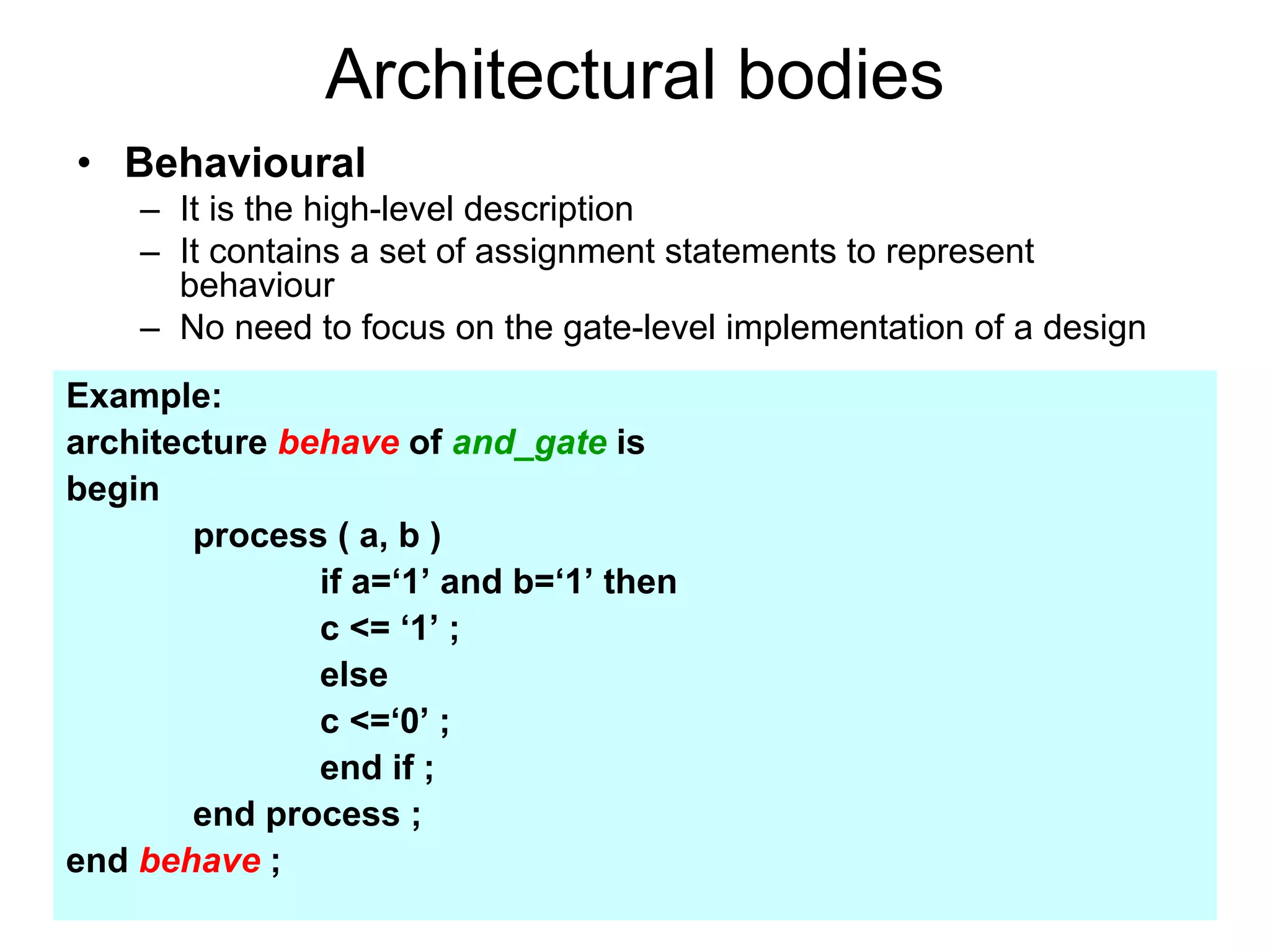 Architectural bodies

• Behavioural
– It is the high-level description
– It contains a set of assignment statements to represent behaviour
– No need to focus on the gate-level implementation of a design

Example:
architecture behave of and_gate is
begin
process ( a, b )
if a=‘1’ and b=‘1’ then
c <= ‘1’ ;
else
c <=‘0’ ;
end if ;
end process ;
end behave ;